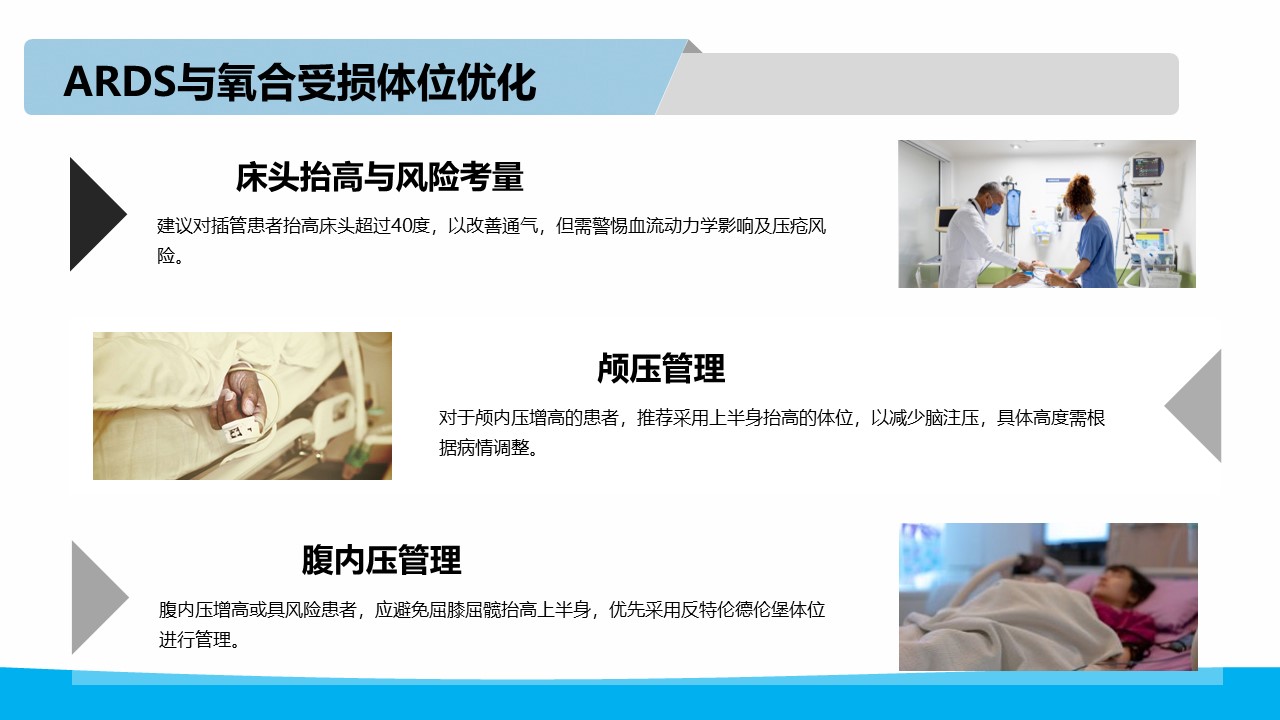 ARDS与氧合受损体位优化

床头抬高与风险考量

建议对插管患者抬高床头超过40度，以改善通气，但需警惕血流动力学影响及压疮风险。

颅压管理

对于颅内压增高的患者，推荐采用上半身抬高的体位，以减少脑注压，具体高度需根据病情调整。

腹内压管理

腹内压增高或具风险患者，应避免屈膝屈髋抬高上半身，优先采用反特伦德伦堡体位进行管理。